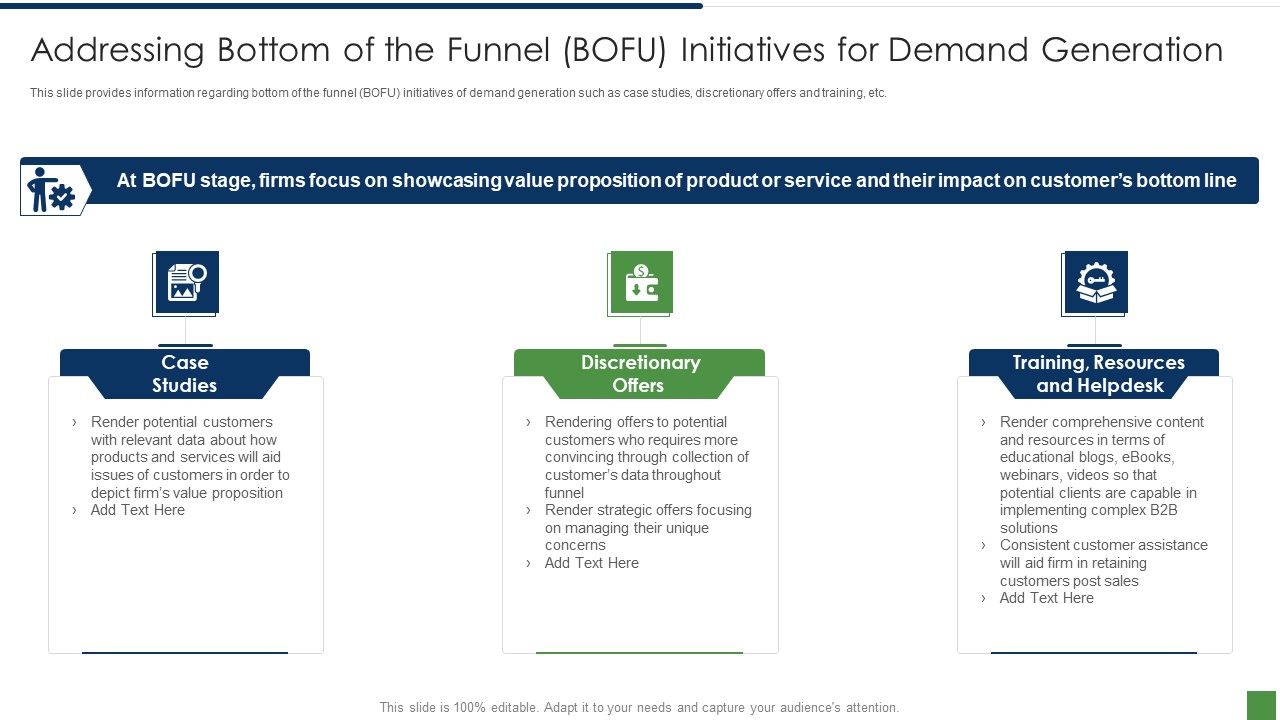 Addressing Bottom of the Funnel (BOFU) Initiatives for Demand Generation

This slide provides information regarding bottom of the funnel (BOFU) initiatives of demand generation such as case studies, discretionary offers and training, etc.

At BOFU stage, firms focus on showcasing value proposition of product or service and their impact on customer's bottom line

Case Studies

› Render potential customers with relevant data about how products and services will aid issues of customers in order to depict firm's value proposition
› Add Text Here

Discretionary Offers

› Rendering offers to potential customers who requires more convincing through collection of customer's data throughout funnel
› Render strategic offers focusing on managing their unique concerns
› Add Text Here

Training, Resources and Helpdesk

› Render comprehensive content and resources in terms of educational blogs, eBooks, webinars, videos so that potential clients are capable in implementing complex B2B solutions
› Consistent customer assistance will aid firm in retaining customers post sales
› Add Text Here

This slide is 100% editable. Adapt it to your needs and capture your audience's attention.